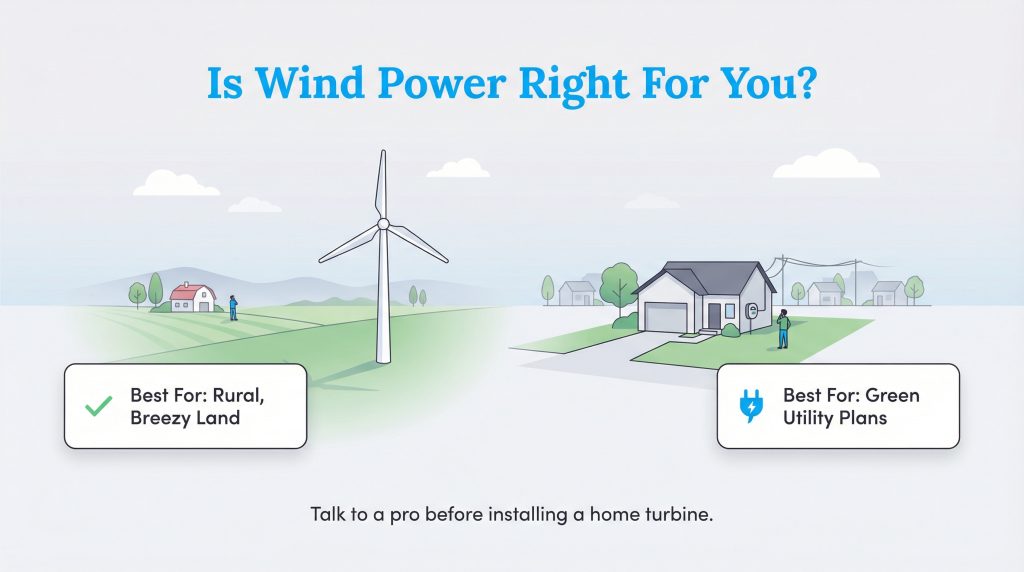 Is Wind Power Right For You?

Best For: Rural, Breezy Land

Best For: Green Utility Plans

Talk to a pro before installing a home turbine.